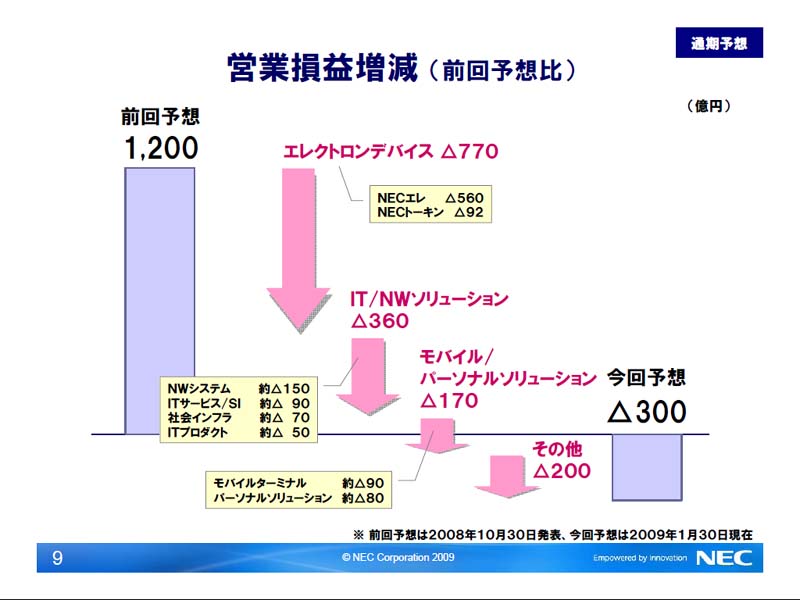 通期予想

営業損益増減（前回予想比）

（億円）

前回予想
1,200

エレクトロンデバイス △770

NECエレ　△560
NECトーキン　△92

IT/NWソリューション
△360

NWシステム　約△150
ITサービス/SI　約△ 90
社会インフラ　約△ 70
ITプロダクト　約△ 50

モバイル/
パーソナルソリューション
△170

モバイルターミナル　約△90
パーソナルソリューション　約△80

その他
△200

今回予想
△300

※ 前回予想は2008年10月30日発表、今回予想は2009年1月30日現在

9

© NEC Corporation 2009

Empowered by Innovation NEC